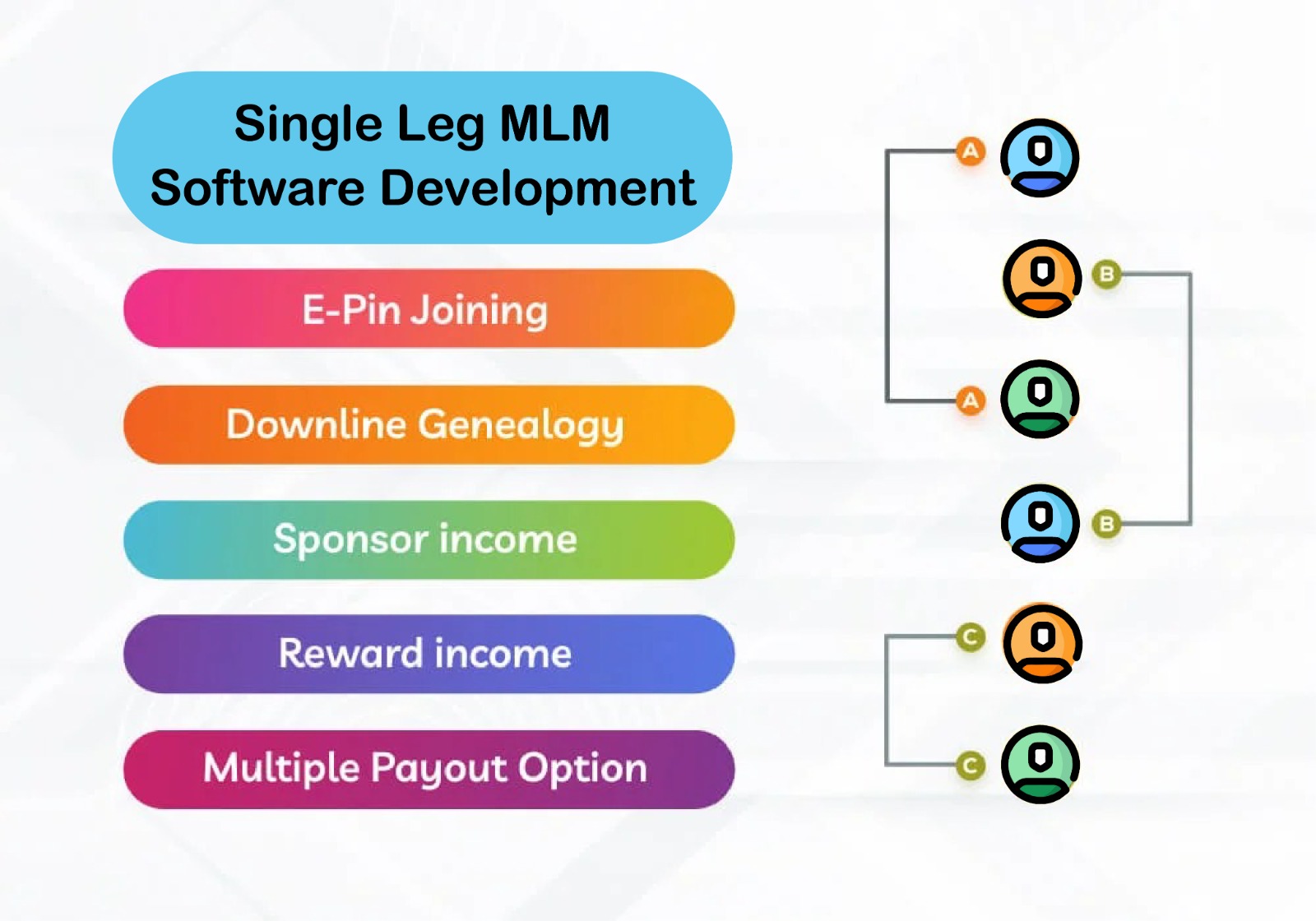 Single Leg MLM Software Development

E-Pin Joining

Downline Genealogy

Sponsor income

Reward income

Multiple Payout Option

A

B

A

B

C

C